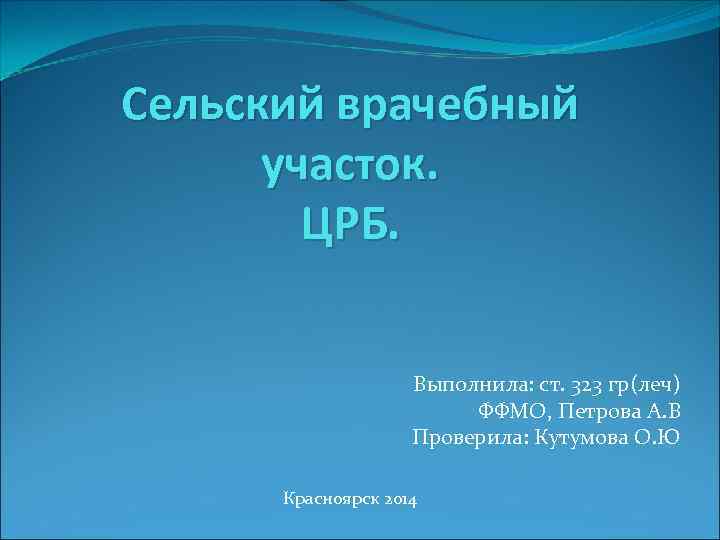 Сельский врачебный участок.
ЦРБ.

Выполнила: ст. 323 гр(леч) ФФМО, Петрова А.В
Проверила: Кутумова О.Ю

Красноярск 2014